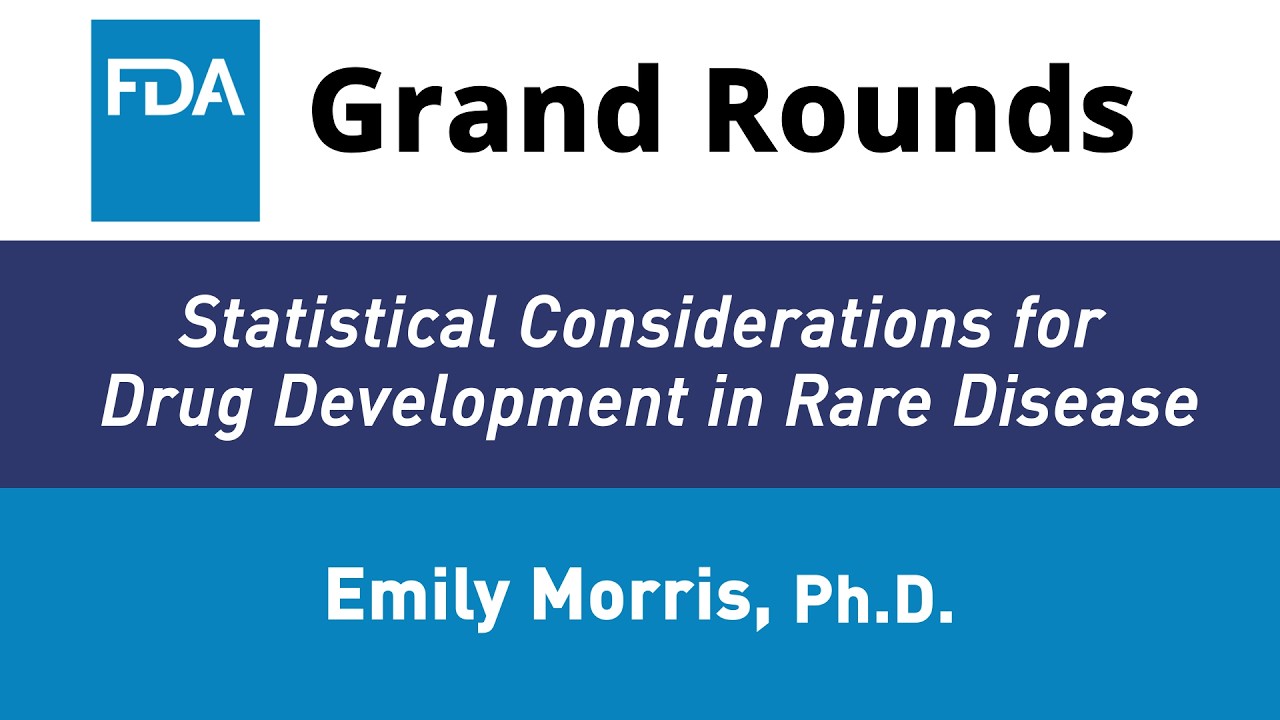 FDA

Grand Rounds

Statistical Considerations for Drug Development in Rare Disease

Emily Morris, Ph.D.